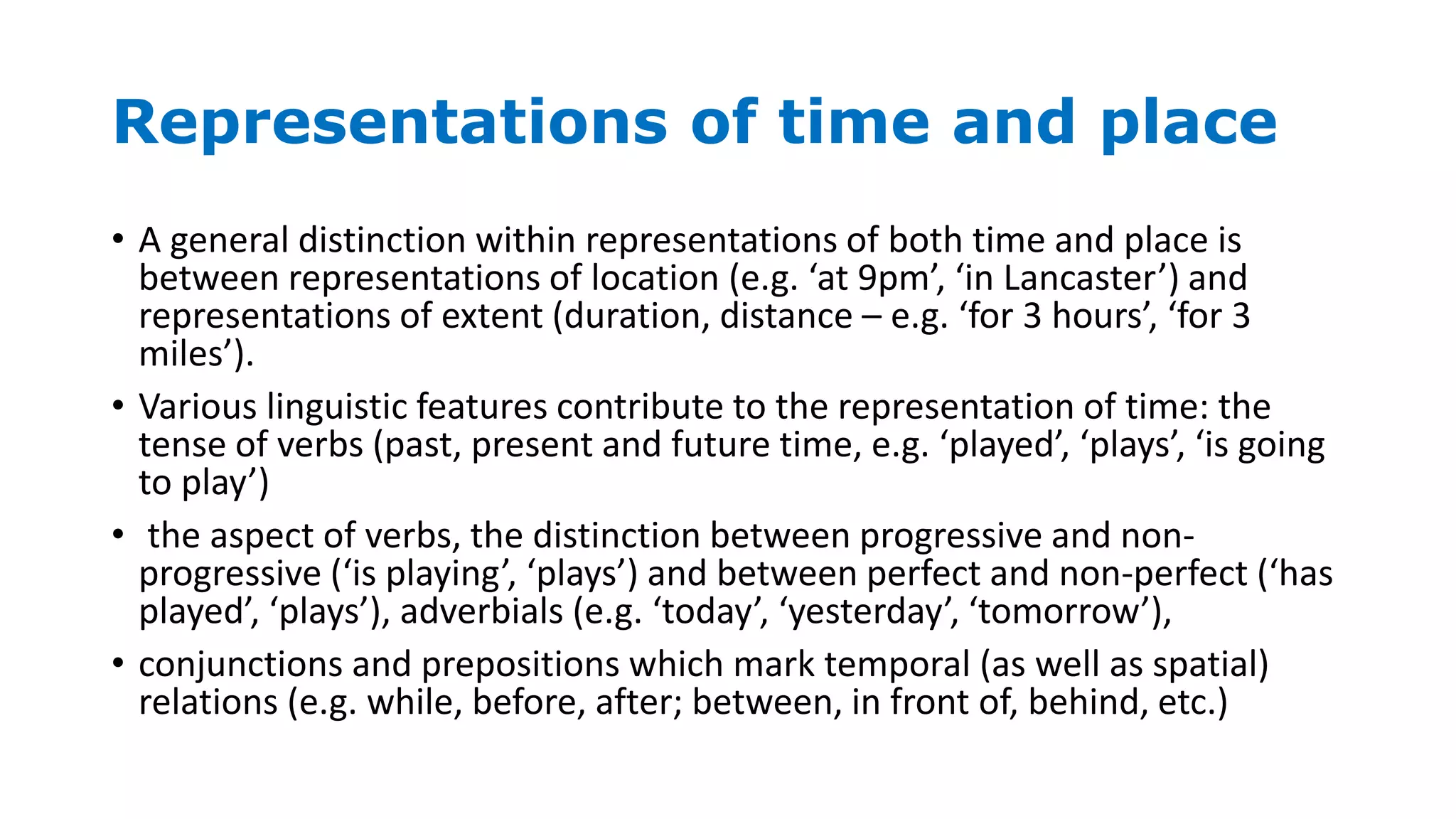 Representations of time and place

• A general distinction within representations of both time and place is between representations of location (e.g. ‘at 9pm’, ‘in Lancaster’) and representations of extent (duration, distance – e.g. ‘for 3 hours’, ‘for 3 miles’).

• Various linguistic features contribute to the representation of time: the tense of verbs (past, present and future time, e.g. ‘played’, ‘plays’, ‘is going to play’)

• the aspect of verbs, the distinction between progressive and non-progressive (‘is playing’, ‘plays’) and between perfect and non-perfect (‘has played’, ‘plays’), adverbials (e.g. ‘today’, ‘yesterday’, ‘tomorrow’),

• conjunctions and prepositions which mark temporal (as well as spatial) relations (e.g. while, before, after; between, in front of, behind, etc.)